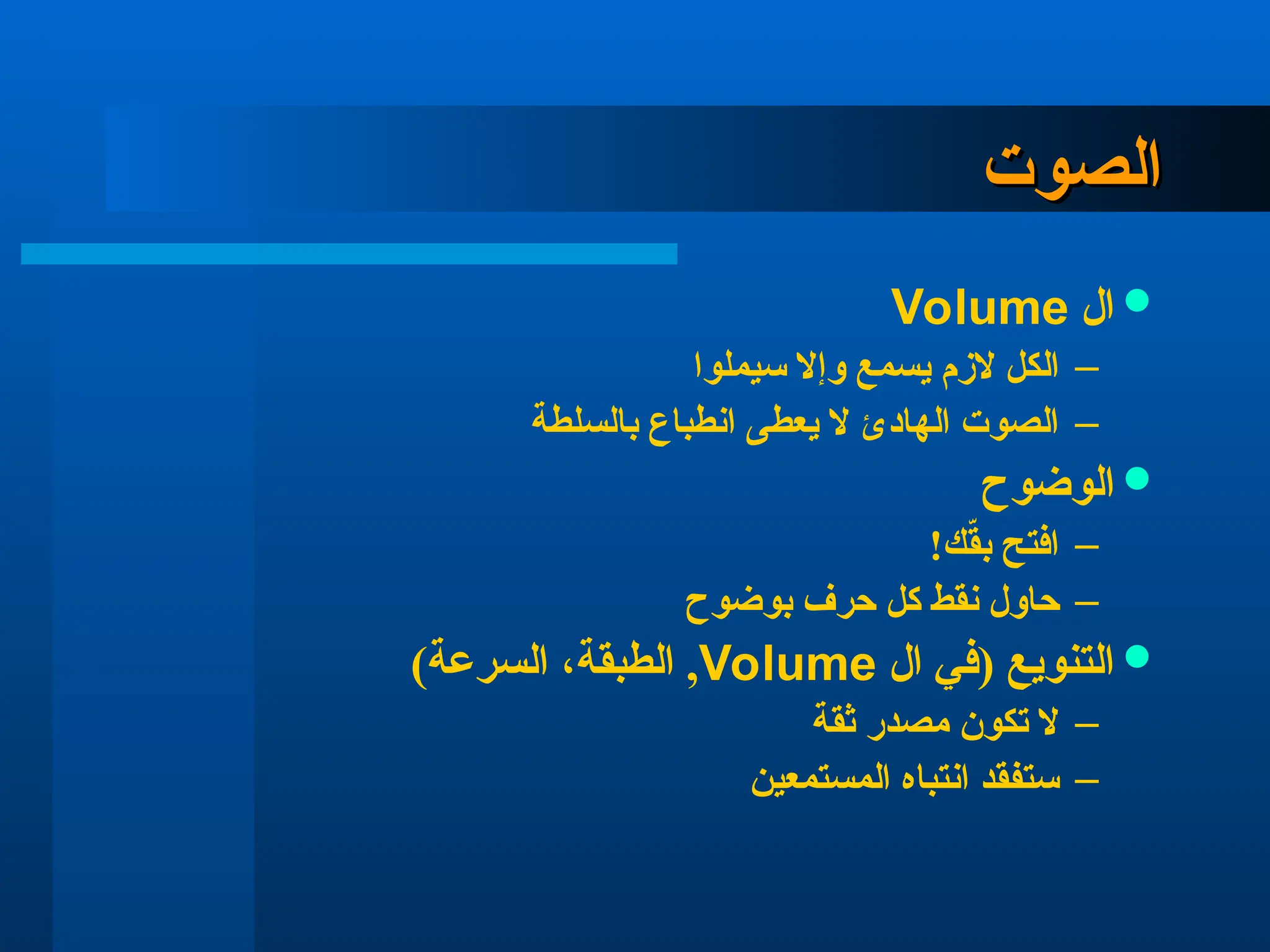 الصوت

• ال Volume
– الكل لازم يسمع وإلا سيملوا
– الصوت الهادئ لا يعطى انطباع بالسلطة

• الوضوح
– افتح بقّك!
– حاول نقط كل حرف بوضوح

• التنويع (في ال Volume, الطبقة، السرعة)
– لا تكون مصدر ثقة
– ستفقد انتباه المستمعين